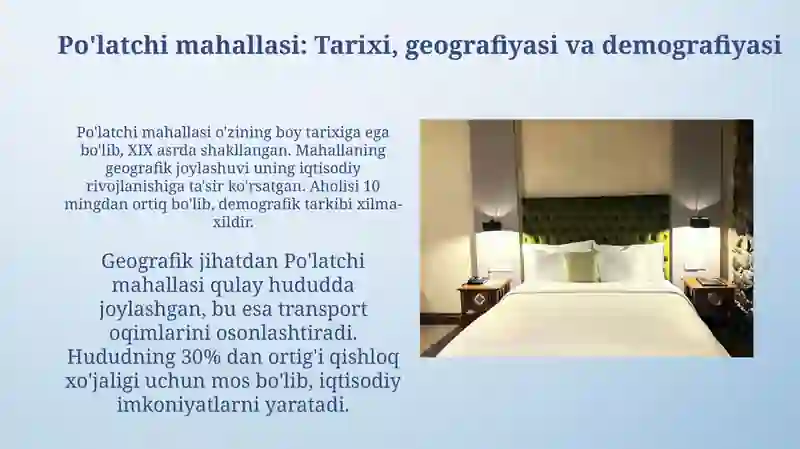 Po'latchi mahallasi: Tarixi, geografiyasi va demografiyasi

Po'latchi mahallasi o'zining boy tarixiga ega bo'lib, XIX asrda shakllangan. Mahallaning geografik joylashuvi uning iqtisodiy rivojlanishiga ta'sir ko'rsatgan. Aholisi 10 mingdan ortiq bo'lib, demografik tarkibi xilma-xildir.

Geografik jihatdan Po'latchi mahallasi qulay hududda joylashgan, bu esa transport oqimlarini osonlashtiradi. Hududning 30% dan ortig'i qishloq xo'jaligi uchun mos bo'lib, iqtisodiy imkoniyatlarni yaratadi.